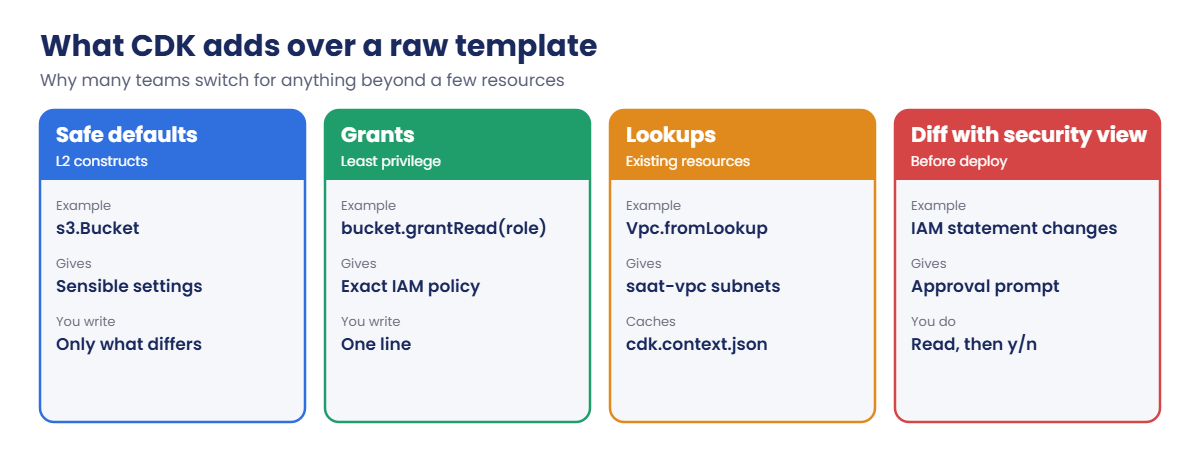 What CDK adds over a raw template

Why many teams switch for anything beyond a few resources

Safe defaults
L2 constructs

Example
s3.Bucket
Gives
Sensible settings
You write
Only what differs

Grants
Least privilege

Example
bucket.grantRead(role)
Gives
Exact IAM policy
You write
One line

Lookups
Existing resources

Example
Vpc.fromLookup
Gives
saat-vpc subnets
Caches
cdk.context.json

Diff with security view
Before deploy

Example
IAM statement changes
Gives
Approval prompt
You do
Read, then y/n